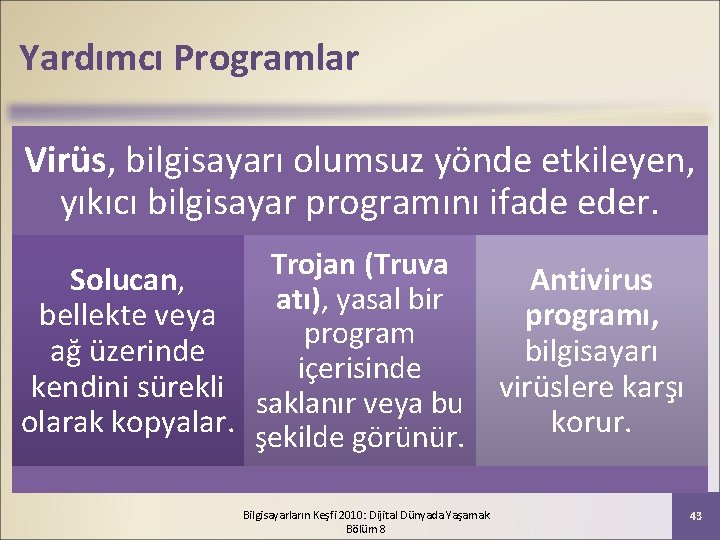 Yardımcı Programlar

Virüs, bilgisayarı olumsuz yönde etkileyen, yıkıcı bilgisayar programını ifade eder.

Solucan, bellekte veya ağ üzerinde kendini sürekli olarak kopyalar.

Trojan (Truva atı), yasal bir program içerisinde saklanır veya bu şekilde görünür.

Antivirus programı, bilgisayarı virüslere karşı korur.

Bilgisayarların Keşfi 2010: Dijital Dünyada Yaşamak
Bölüm 8

43